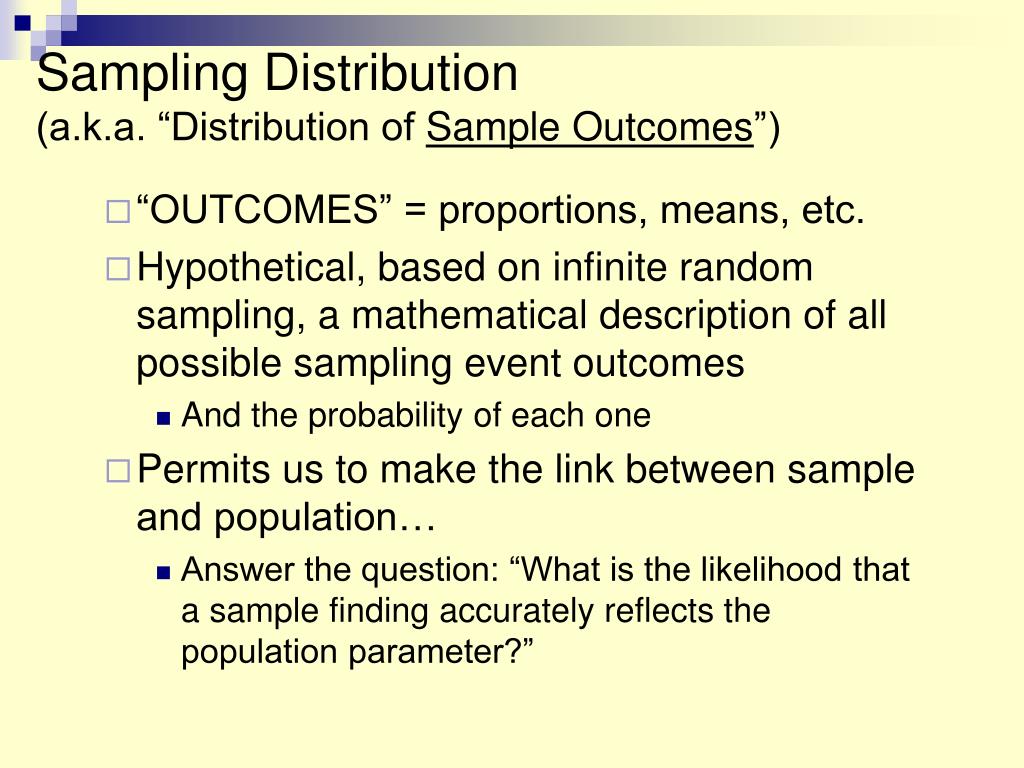 Sampling Distribution
(a.k.a. “Distribution of Sample Outcomes”)

“OUTCOMES” = proportions, means, etc.

Hypothetical, based on infinite random sampling, a mathematical description of all possible sampling event outcomes

And the probability of each one

Permits us to make the link between sample and population…

Answer the question: “What is the likelihood that a sample finding accurately reflects the population parameter?”